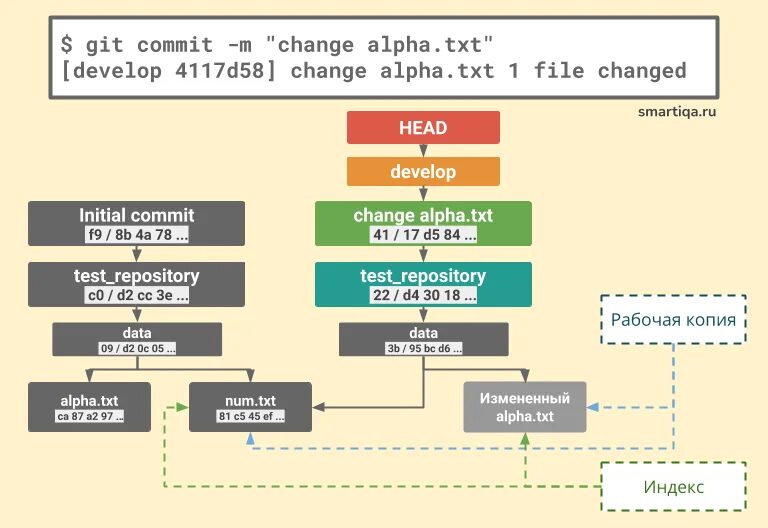 $ git commit -m "change alpha.txt"
[develop 4117d58] change alpha.txt 1 file changed

smartiqa.ru

HEAD

develop

Initial commit
f9 / 8b 4a 78 ...

test_repository
c0 / d2 cc 3e ...

data
09 / d2 0c 05 ...

alpha.txt
ca 87 a2 97 ...

num.txt
81 c5 45 ef ...

change alpha.txt
41 / 17 d5 84 ...

test_repository
22 / d4 30 18 ...

data
3b / 95 bc d6 ...

Измененный alpha.txt

Рабочая копия

Индекс